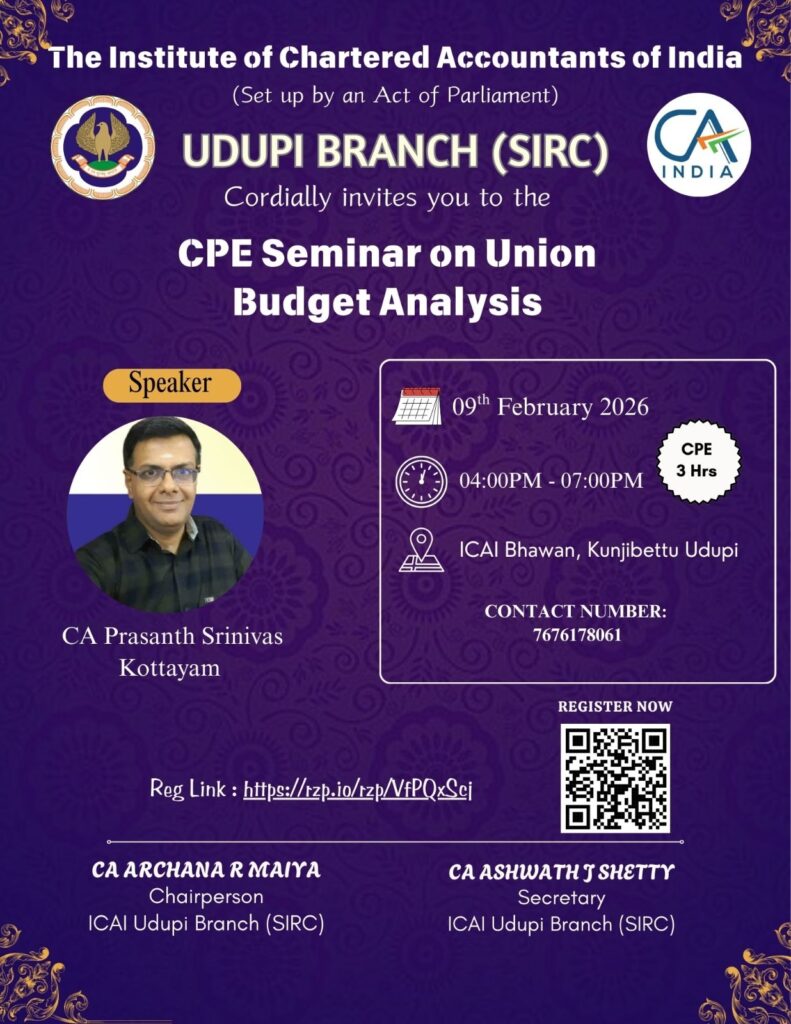 The Institute of Chartered Accountants of India

(Set up by an Act of Parliament)

UDUPI BRANCH (SIRC)

CA INDIA

Cordially invites you to the

CPE Seminar on Union Budget Analysis

Speaker

CA Prasanth Srinivas Kottayam

09$^{th}$ February 2026

04:00PM - 07:00PM

CPE 3 Hrs

ICAI Bhawan, Kunjibettu Udupi

CONTACT NUMBER: 7676178061

REGISTER NOW

Reg Link : https://rzp.io/rzp/VfPQxScj

CA ARCHANA R MAIYA
Chairperson
ICAI Udupi Branch (SIRC)

CA ASHWATH J SHETTY
Secretary
ICAI Udupi Branch (SIRC)